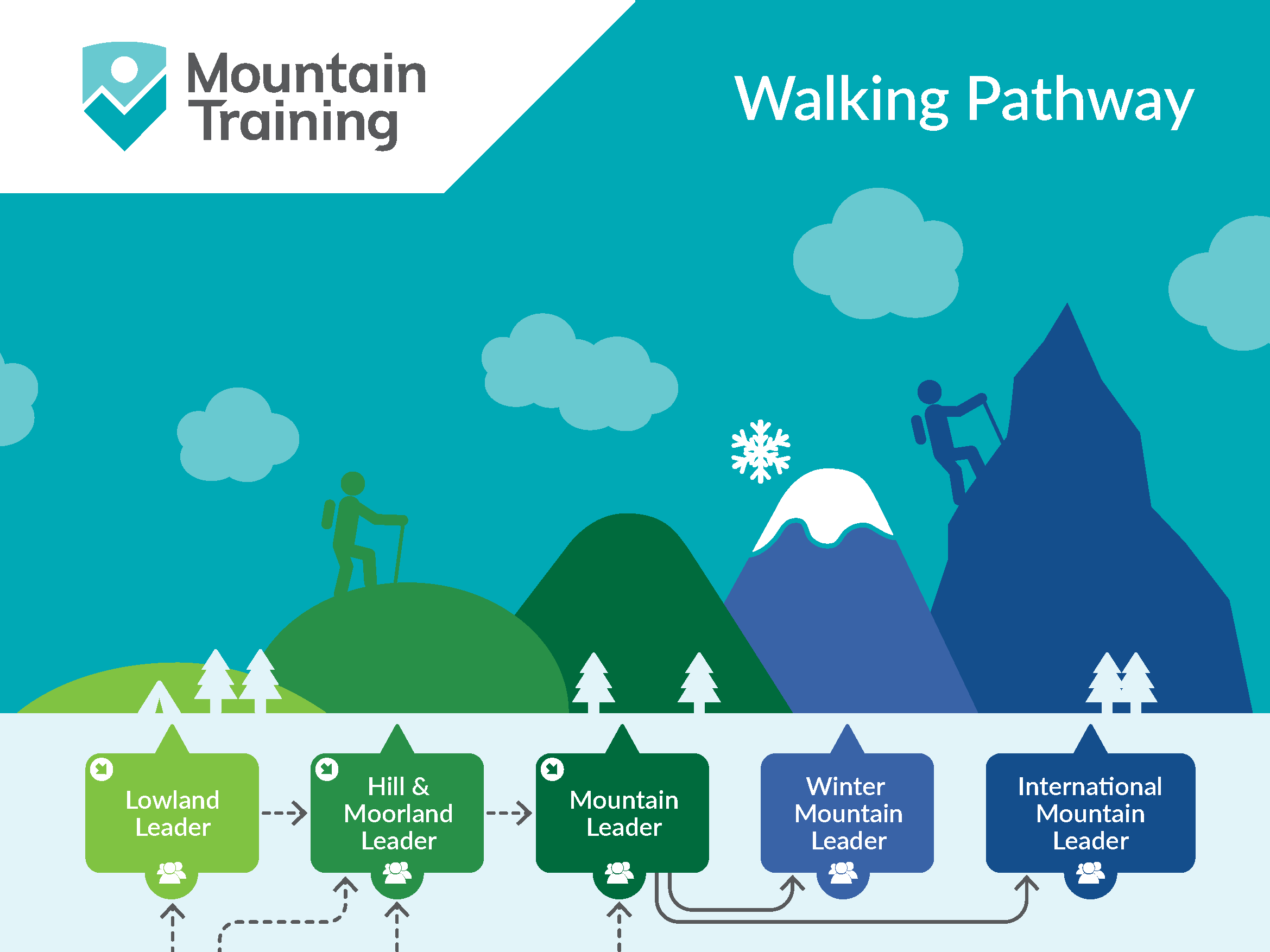 Mountain Training

Walking Pathway

Lowland Leader

Hill & Moorland Leader

Mountain Leader

Winter Mountain Leader

International Mountain Leader